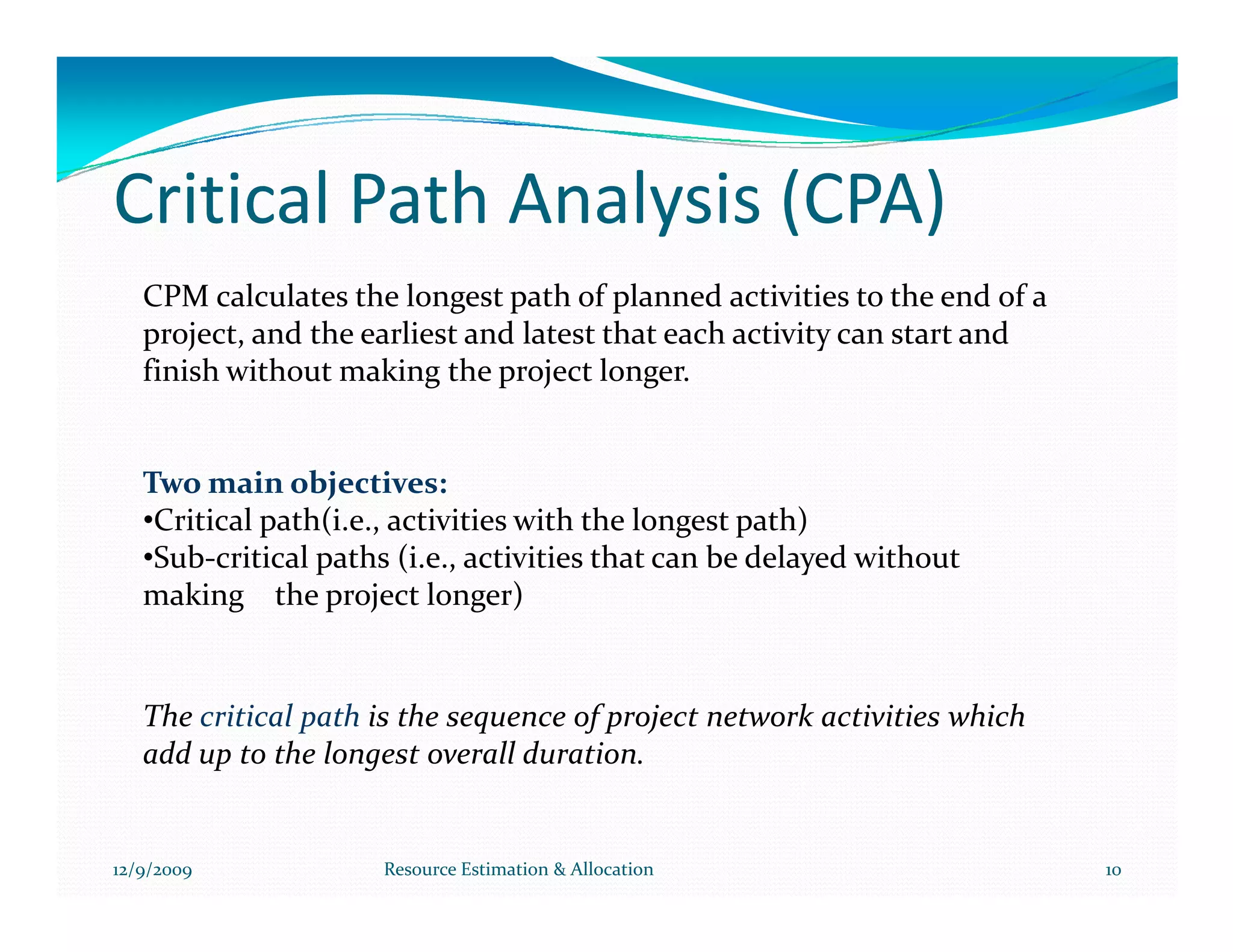 Critical Path Analysis (CPA)

CPM calculates the longest path of planned activities to the end of a project, and the earliest and latest that each activity can start and finish without making the project longer.

Two main objectives:
•Critical path(i.e., activities with the longest path)
•Sub-critical paths (i.e., activities that can be delayed without making the project longer)

The critical path is the sequence of project network activities which add up to the longest overall duration.

12/9/2009 Resource Estimation & Allocation 10